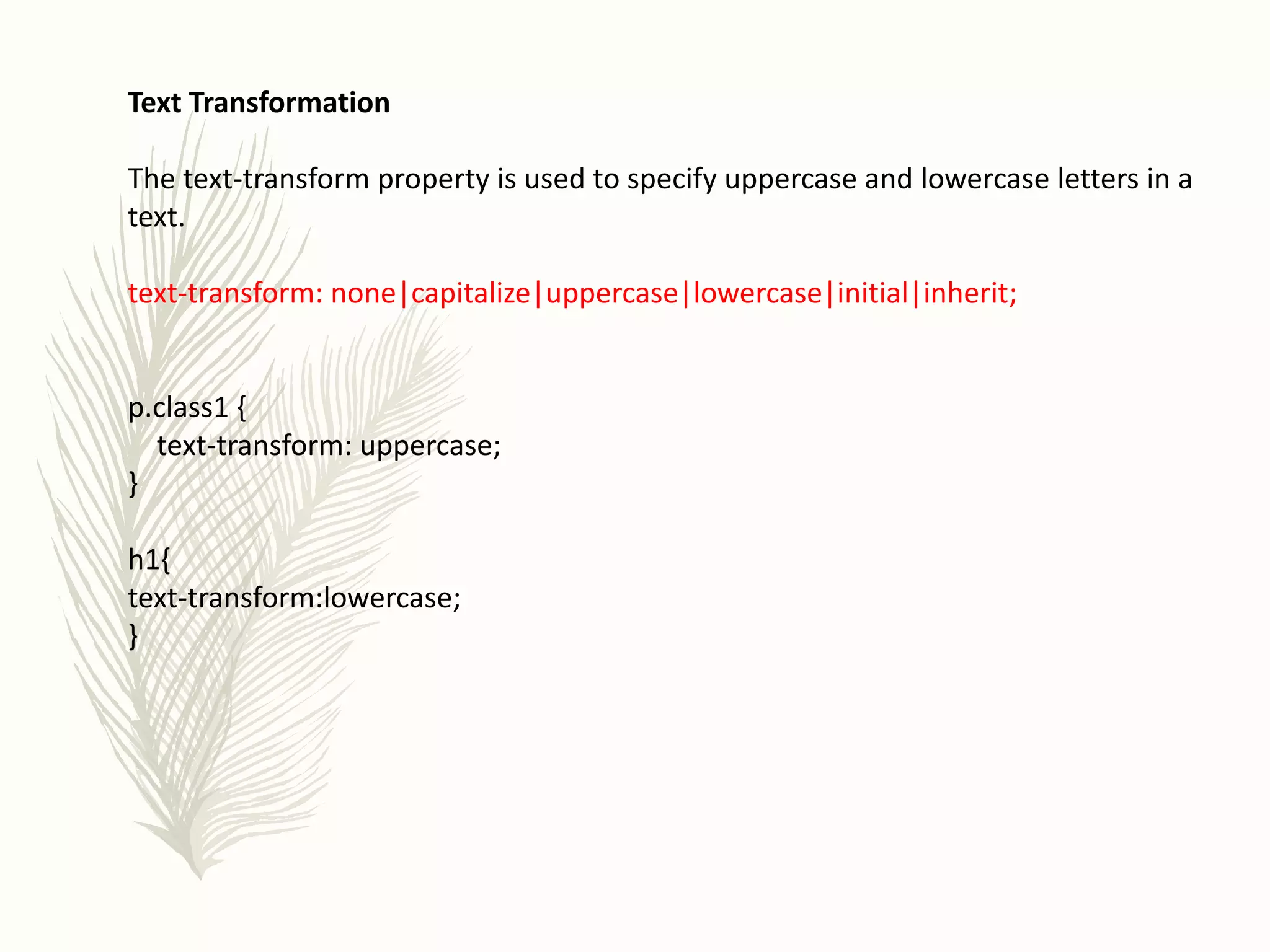 Text Transformation

The text-transform property is used to specify uppercase and lowercase letters in a text.

text-transform: none|capitalize|uppercase|lowercase|initial|inherit;

p.class1 {
  text-transform: uppercase;
}

h1{
text-transform:lowercase;
}